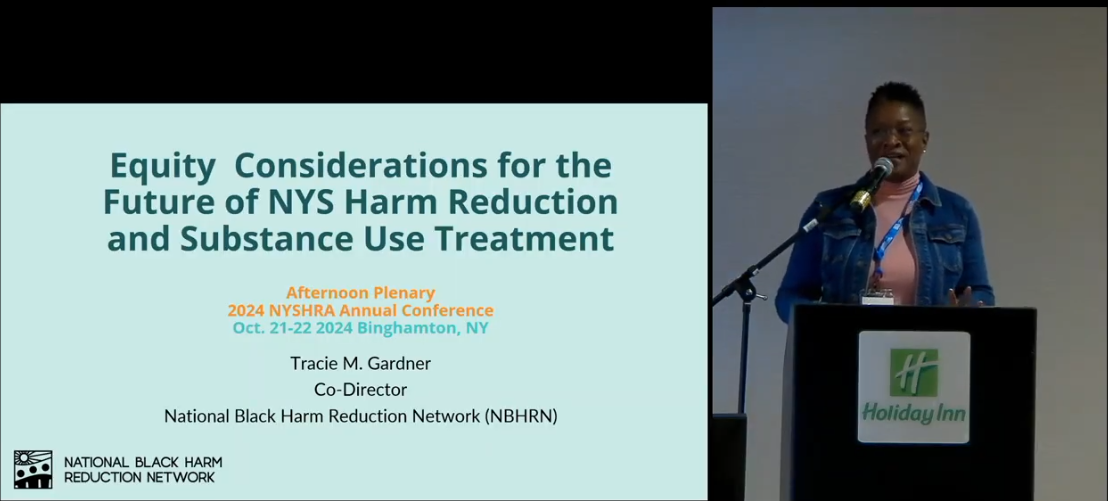 Equity Considerations for the Future of NYS Harm Reduction and Substance Use Treatment

Afternoon Plenary
2024 NYSHRA Annual Conference
Oct. 21-22 2024 Binghamton, NY

Tracie M. Gardner
Co-Director
National Black Harm Reduction Network (NBHRN)

NATIONAL BLACK HARM REDUCTION NETWORK

H
Holiday Inn